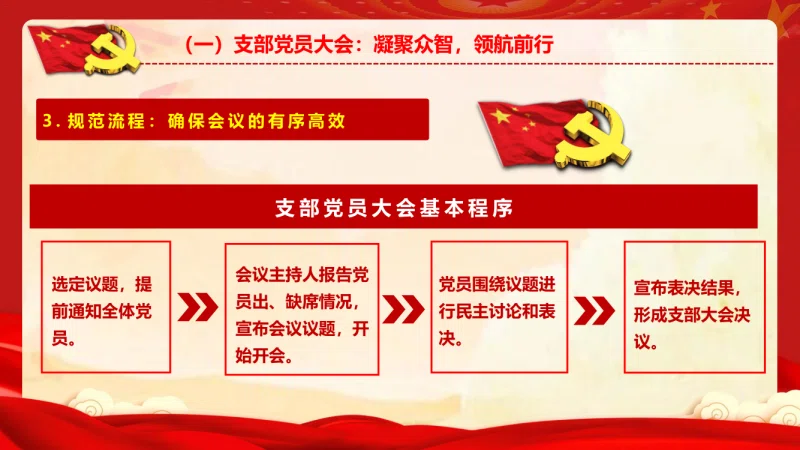 （一）支部党员大会：凝聚众智，领航前行

3. 规范流程：确保会议的有序高效

支部党员大会基本程序

选定议题，提前通知全体党员。

会议主持人报告党员出、缺席情况，宣布会议议题，开始开会。

党员围绕议题进行民主讨论和表决。

宣布表决结果，形成支部大会决议。